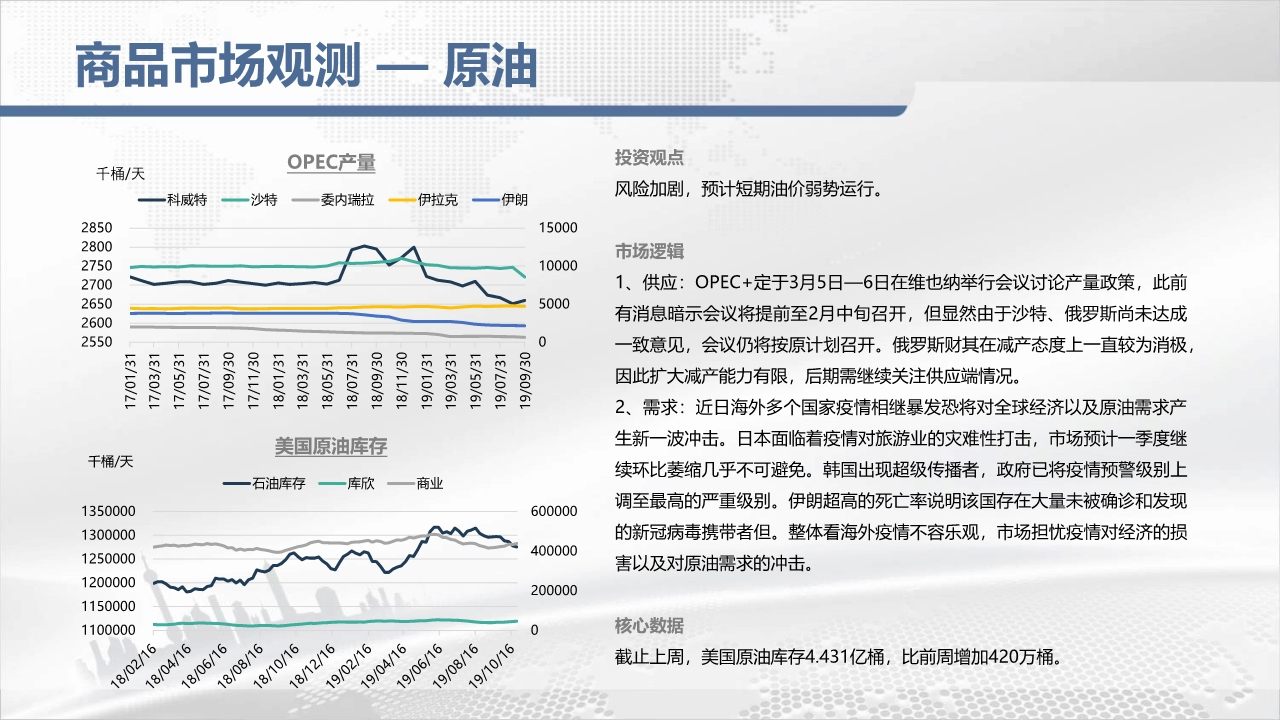 商品市场观测 — 原油

OPEC产量

千桶/天

科威特 沙特 委内瑞拉 伊拉克 伊朗

2850
2800
2750
2700
2650
2600
2550

15000
10000
5000
0

17/01/31 17/03/31 17/05/31 17/07/31 17/09/30 17/11/30 18/01/31 18/03/31 18/05/31 18/07/31 18/09/30 18/11/30 19/01/31 19/03/31 19/05/31 19/07/31 19/09/30

美国原油库存

千桶/天

石油库存 库欣 商业

1350000
1300000
1250000
1200000
1150000
1100000

600000
400000
200000
0

18/02/16 18/04/16 18/06/16 18/08/16 18/10/16 18/12/16 19/02/16 19/04/16 19/06/16 19/08/16 19/10/16

投资观点

风险加剧，预计短期油价弱势运行。

市场逻辑

1、供应：OPEC+定于3月5日—6日在维也纳举行会议讨论产量政策，此前有消息暗示会议将提前至2月中旬召开，但显然由于沙特、俄罗斯尚未达成一致意见，会议仍将按原计划召开。俄罗斯财其在减产态度上一直较为消极，因此扩大减产能力有限，后期需继续关注供应端情况。

2、需求：近日海外多个国家疫情相继暴发恐将对全球经济以及原油需求产生新一波冲击。日本面临着疫情对旅游业的灾难性打击，市场预计一季度继续环比萎缩几乎不可避免。韩国出现超级传播者，政府已将疫情预警级别上调至最高的严重级别。伊朗超高的死亡率说明该国存在大量未被确诊和发现的新冠病毒携带者但。整体看海外疫情不容乐观，市场担忧疫情对经济的损害以及对原油需求的冲击。

核心数据

截止上周，美国原油库存4.431亿桶，比前周增加420万桶。